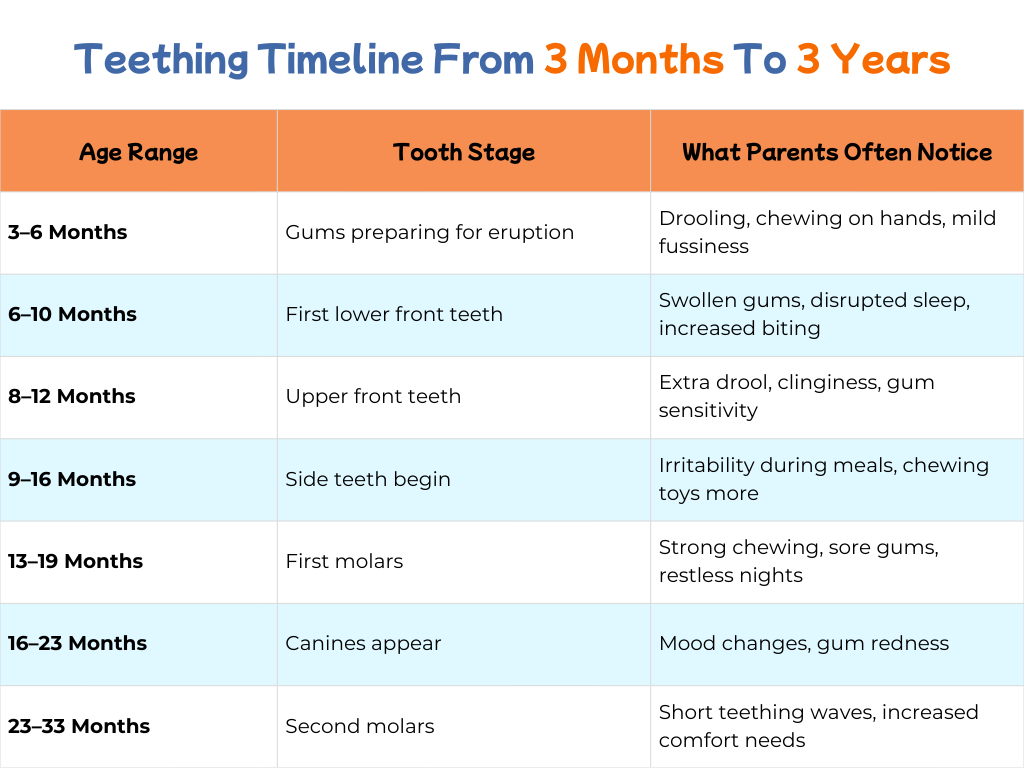 Teething Timeline From 3 Months To 3 Years

| Age Range | Tooth Stage | What Parents Often Notice |
|---|---|---|
| 3–6 Months | Gums preparing for eruption | Drooling, chewing on hands, mild fussiness |
| 6–10 Months | First lower front teeth | Swollen gums, disrupted sleep, increased biting |
| 8–12 Months | Upper front teeth | Extra drool, clinginess, gum sensitivity |
| 9–16 Months | Side teeth begin | Irritability during meals, chewing toys more |
| 13–19 Months | First molars | Strong chewing, sore gums, restless nights |
| 16–23 Months | Canines appear | Mood changes, gum redness |
| 23–33 Months | Second molars | Short teething waves, increased comfort needs |